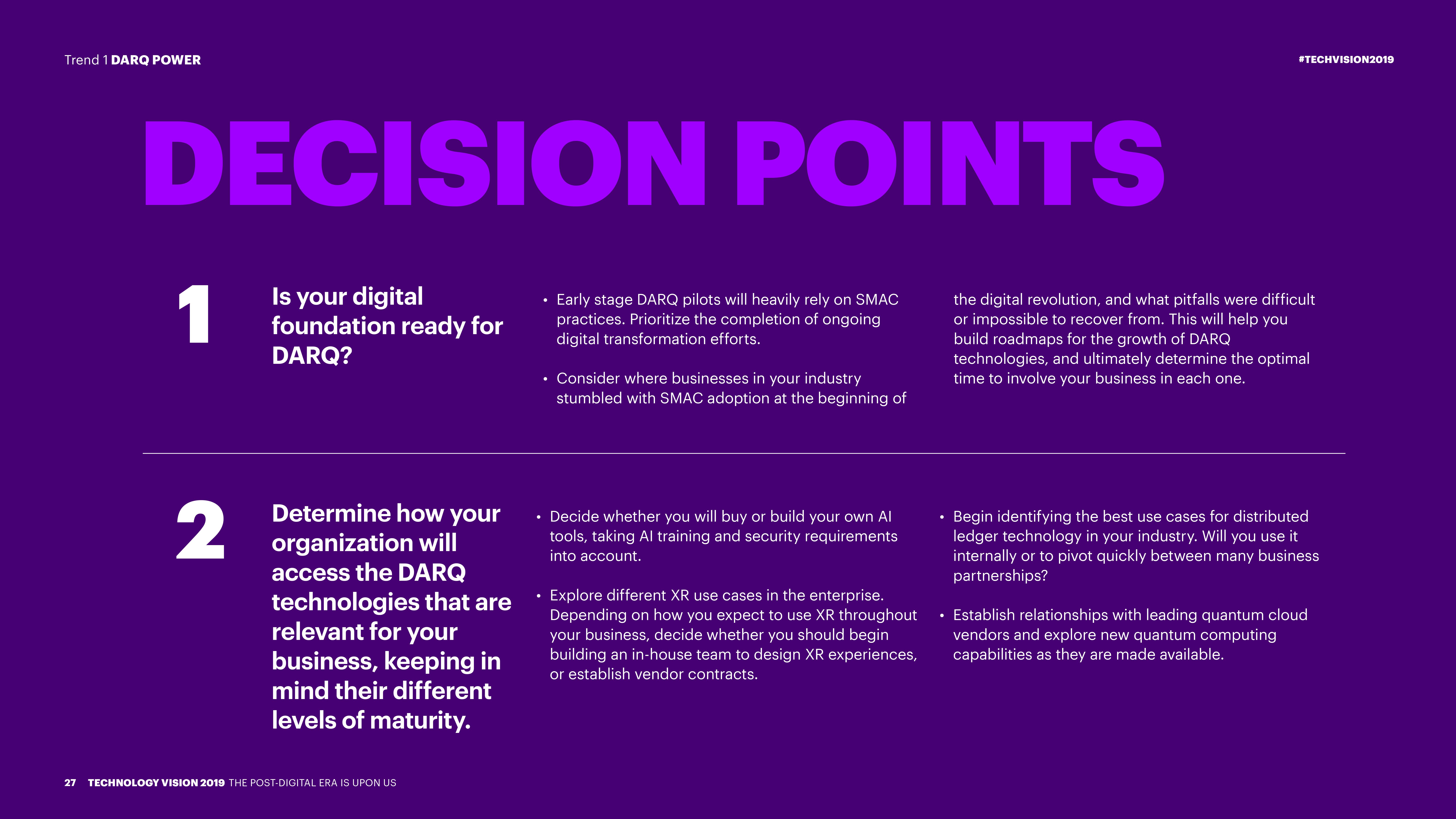 Trend 1 DARQ POWER

#TECHVISION2019

DECISION POINTS

1

Is your digital foundation ready for DARQ?

• Early stage DARQ pilots will heavily rely on SMAC practices. Prioritize the completion of ongoing digital transformation efforts.

• Consider where businesses in your industry stumbled with SMAC adoption at the beginning of the digital revolution, and what pitfalls were difficult or impossible to recover from. This will help you build roadmaps for the growth of DARQ technologies, and ultimately determine the optimal time to involve your business in each one.

2

Determine how your organization will access the DARQ technologies that are relevant for your business, keeping in mind their different levels of maturity.

• Decide whether you will buy or build your own AI tools, taking AI training and security requirements into account.

• Explore different XR use cases in the enterprise. Depending on how you expect to use XR throughout your business, decide whether you should begin building an in-house team to design XR experiences, or establish vendor contracts.

• Begin identifying the best use cases for distributed ledger technology in your industry. Will you use it internally or to pivot quickly between many business partnerships?

• Establish relationships with leading quantum cloud vendors and explore new quantum computing capabilities as they are made available.

27 TECHNOLOGY VISION 2019 THE POST-DIGITAL ERA IS UPON US